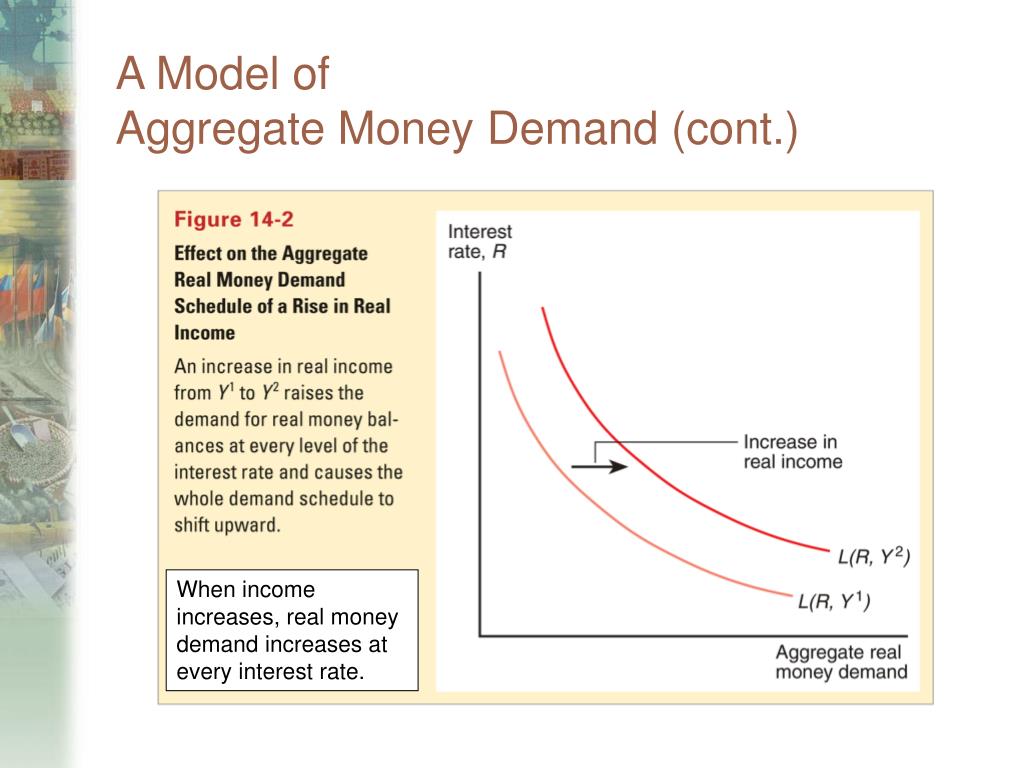 A Model of
Aggregate Money Demand (cont.)

Figure 14-2

Effect on the Aggregate Real Money Demand Schedule of a Rise in Real Income

An increase in real income from $Y^1$ to $Y^2$ raises the demand for real money balances at every level of the interest rate and causes the whole demand schedule to shift upward.

When income increases, real money demand increases at every interest rate.

Interest rate, $R$

Increase in real income

$L(R, Y^2)$

$L(R, Y^1)$

Aggregate real money demand